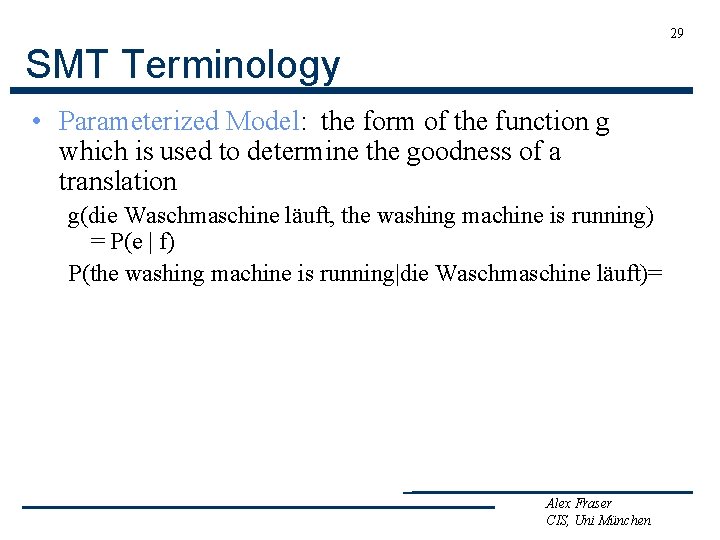 29

SMT Terminology

• Parameterized Model: the form of the function g which is used to determine the goodness of a translation

g(die Waschmaschine läuft, the washing machine is running) = P(e | f)

P(the washing machine is running|die Waschmaschine läuft)=

Alex Fraser
CIS, Uni München